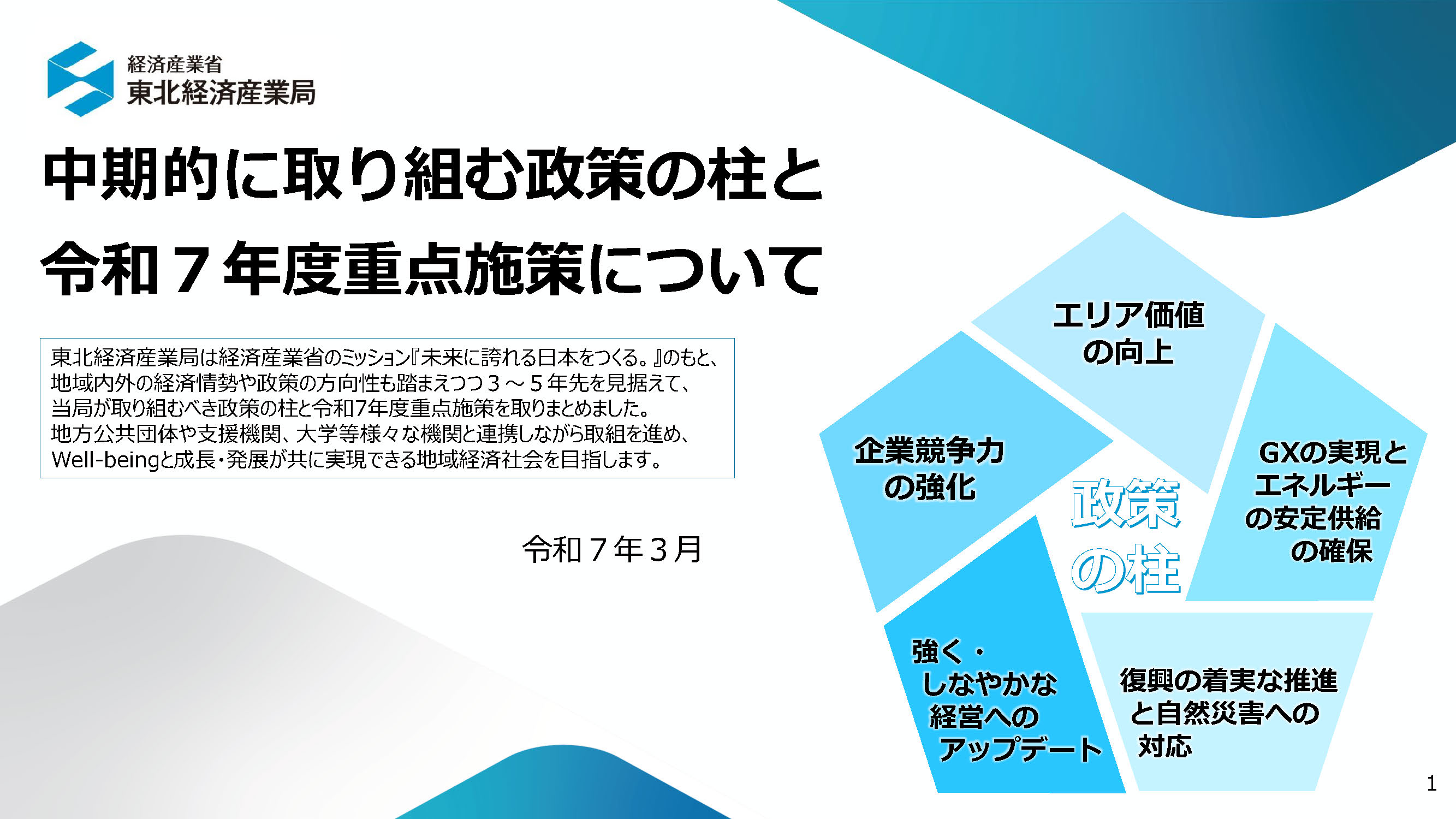 経済産業省
東北経済産業局

中期的に取り組む政策の柱と
令和７年度重点施策について

東北経済産業局は経済産業省のミッション『未来に誇れる日本をつくる。』のもと、地域内外の経済情勢や政策の方向性も踏まえつつ３～５年先を見据えて、当局が取り組むべき政策の柱と令和7年度重点施策を取りまとめました。
地方公共団体や支援機関、大学等様々な機関と連携しながら取組を進め、Well-beingと成長・発展が共に実現できる地域経済社会を目指します。

令和７年３月

エリア価値の向上

企業競争力の強化

GXの実現とエネルギーの安定供給の確保

政策の柱

強く・しなやかな経営へのアップデート

復興の着実な推進と自然災害への対応

1